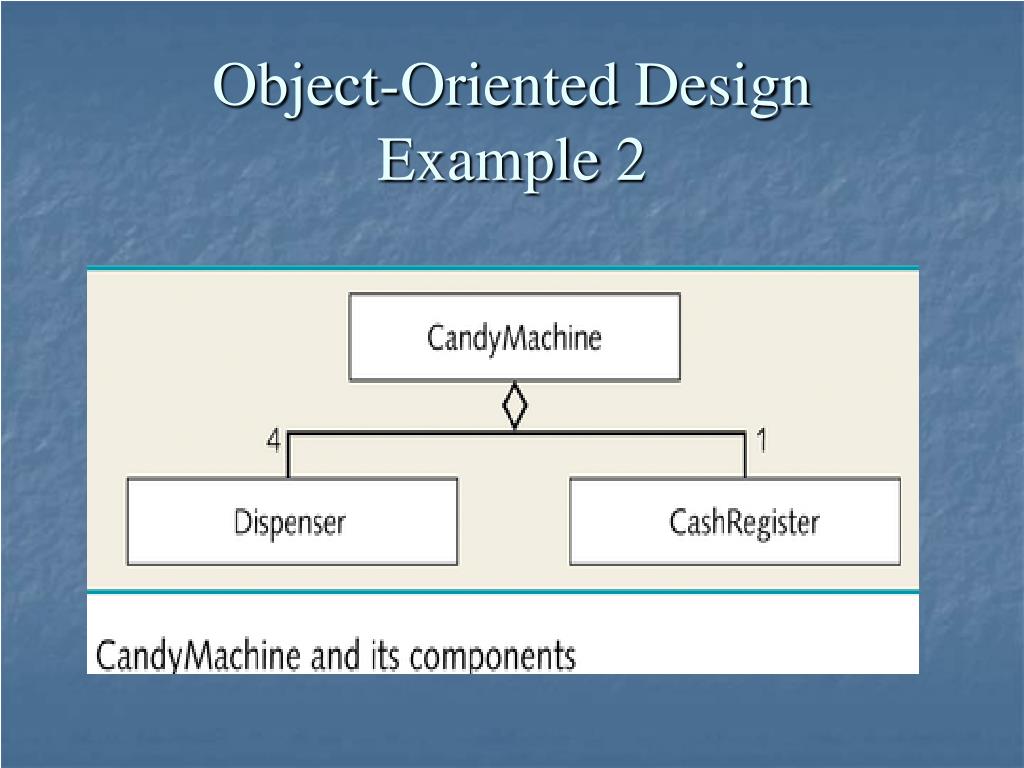 Object-Oriented Design
Example 2

CandyMachine

4

1

Dispenser

CashRegister

CandyMachine and its components